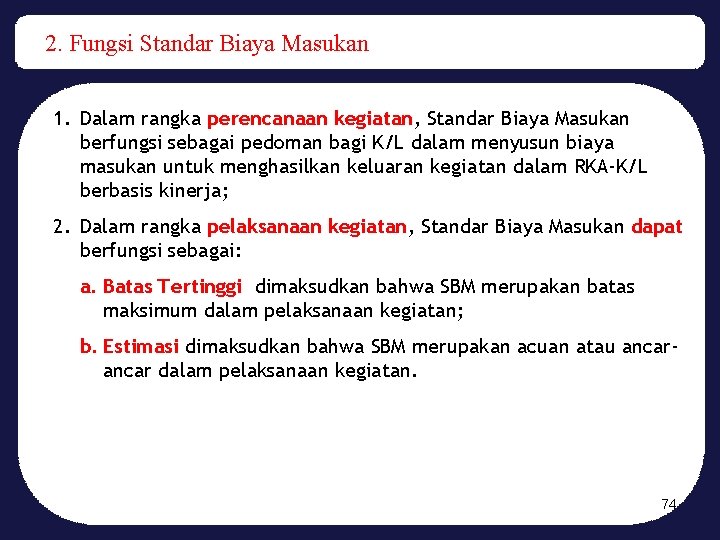 2. Fungsi Standar Biaya Masukan

1. Dalam rangka perencanaan kegiatan, Standar Biaya Masukan berfungsi sebagai pedoman bagi K/L dalam menyusun biaya masukan untuk menghasilkan keluaran kegiatan dalam RKA-K/L berbasis kinerja;

2. Dalam rangka pelaksanaan kegiatan, Standar Biaya Masukan dapat berfungsi sebagai:

a. Batas Tertinggi dimaksudkan bahwa SBM merupakan batas maksimum dalam pelaksanaan kegiatan;

b. Estimasi dimaksudkan bahwa SBM merupakan acuan atau ancar-ancar dalam pelaksanaan kegiatan.

74